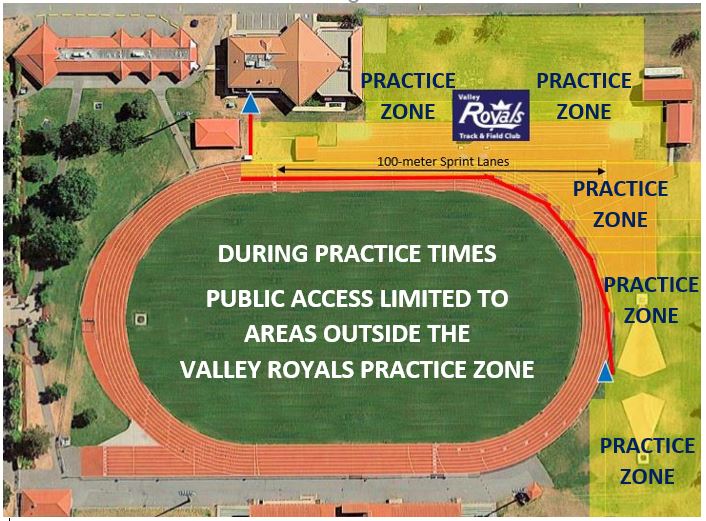 PRACTICE ZONE

Valley Royals Track & Field Club

PRACTICE ZONE

100-meter Sprint Lanes

PRACTICE ZONE

DURING PRACTICE TIMES

PUBLIC ACCESS LIMITED TO AREAS OUTSIDE THE VALLEY ROYALS PRACTICE ZONE

PRACTICE ZONE

PRACTICE ZONE